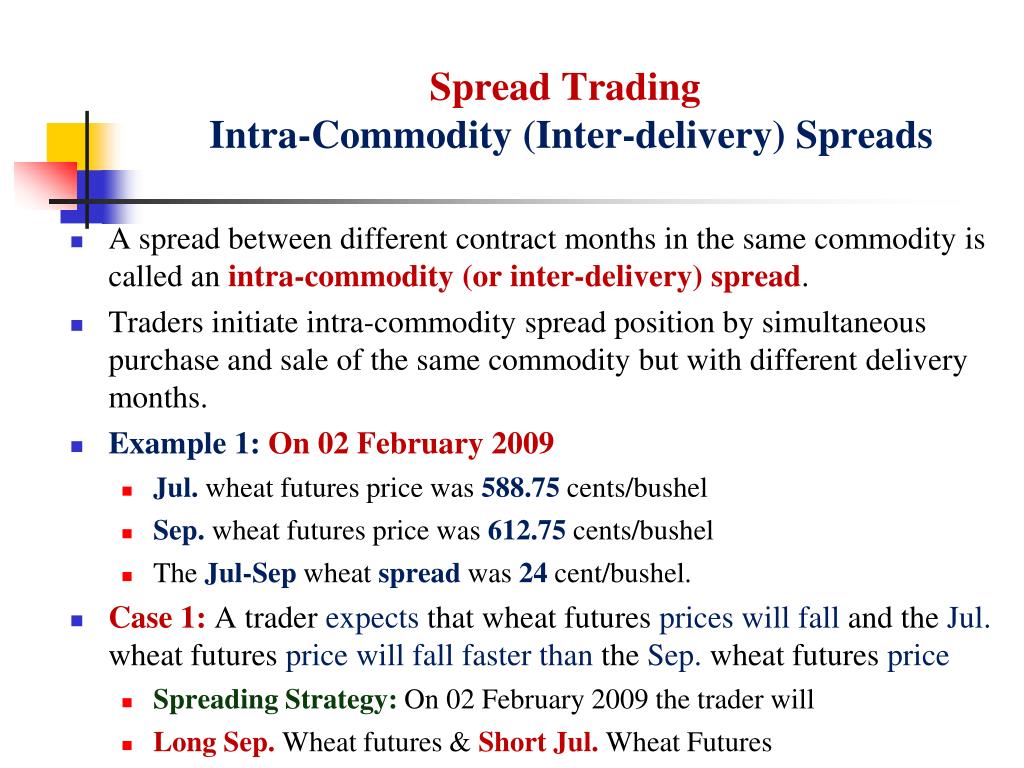 Spread Trading
Intra-Commodity (Inter-delivery) Spreads

A spread between different contract months in the same commodity is called an intra-commodity (or inter-delivery) spread.

Traders initiate intra-commodity spread position by simultaneous purchase and sale of the same commodity but with different delivery months.

Example 1: On 02 February 2009

Jul. wheat futures price was 588.75 cents/bushel

Sep. wheat futures price was 612.75 cents/bushel

The Jul-Sep wheat spread was 24 cent/bushel.

Case 1: A trader expects that wheat futures prices will fall and the Jul. wheat futures price will fall faster than the Sep. wheat futures price

Spreading Strategy: On 02 February 2009 the trader will

Long Sep. Wheat futures & Short Jul. Wheat Futures